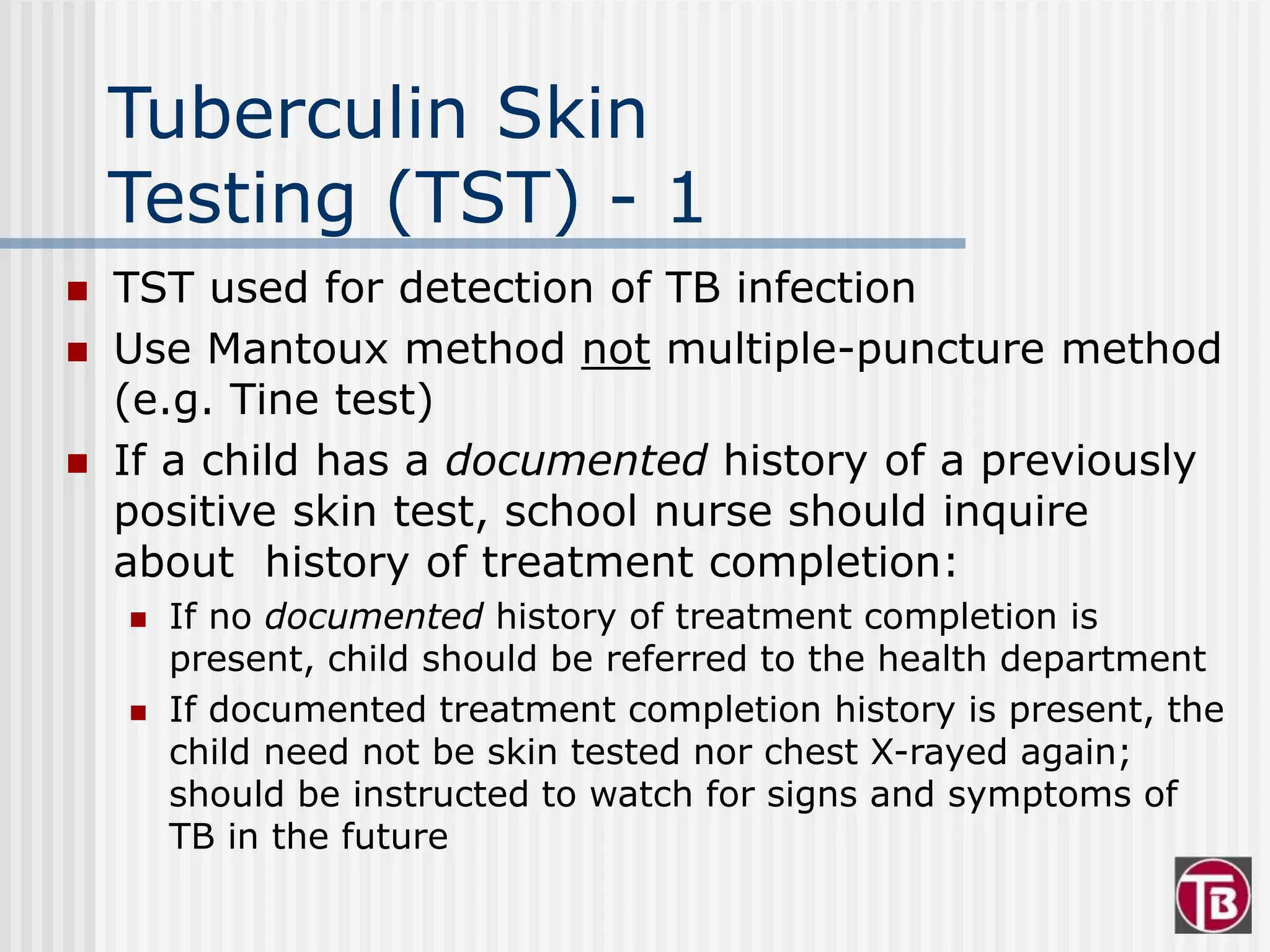 Tuberculin Skin Testing (TST) - 1

TST used for detection of TB infection

Use Mantoux method not multiple-puncture method (e.g. Tine test)

If a child has a documented history of a previously positive skin test, school nurse should inquire about history of treatment completion:

If no documented history of treatment completion is present, child should be referred to the health department

If documented treatment completion history is present, the child need not be skin tested nor chest X-rayed again; should be instructed to watch for signs and symptoms of TB in the future

TB